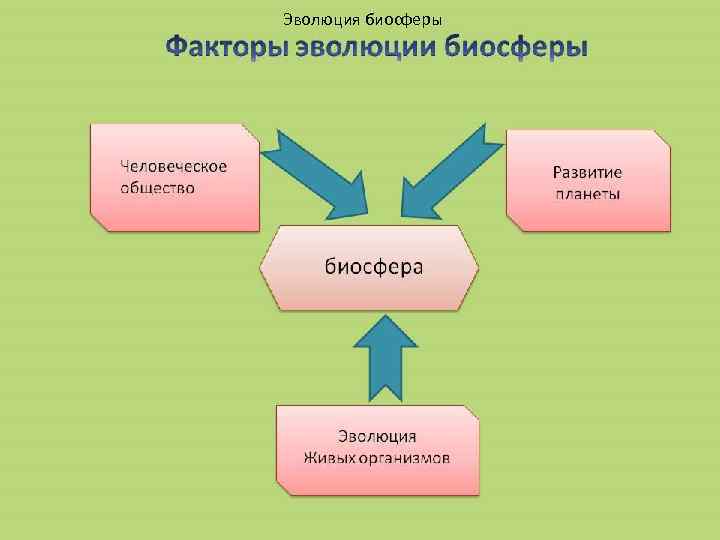 Эволюция биосферы

Факторы эволюции биосферы

Человеческое общество

Развитие планеты

биосфера

Эволюция Живых организмов